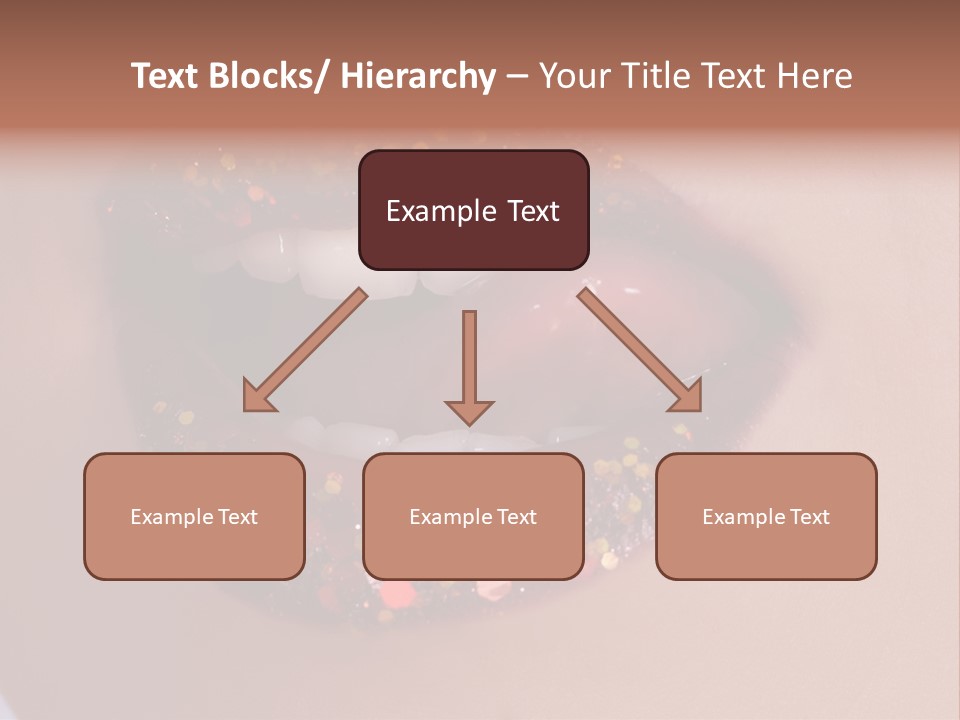 Text Blocks/ Hierarchy – Your Title Text Here

Example Text

Example Text

Example Text

Example Text